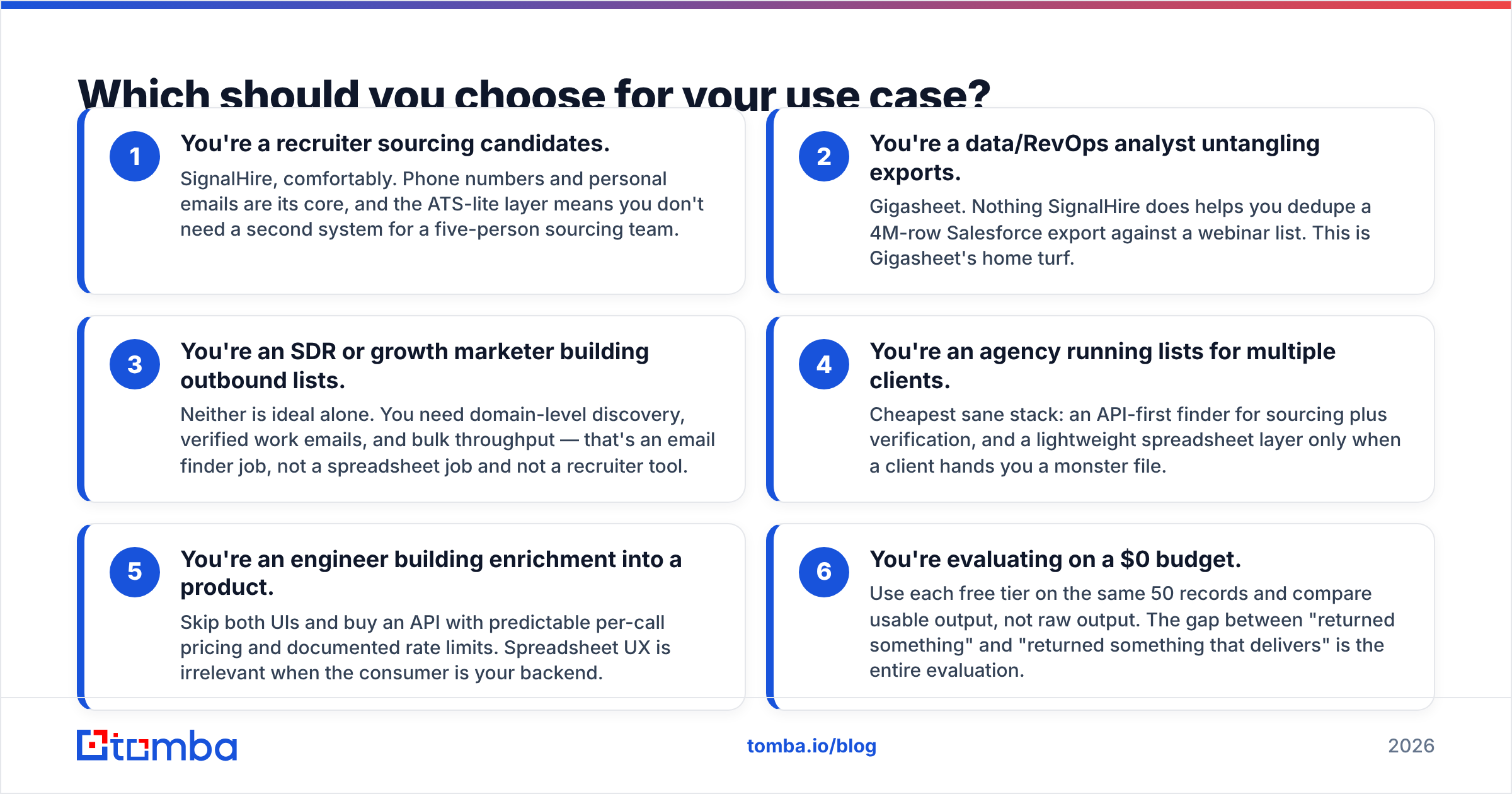 Which should you choose for your use case?

1

You're a recruiter sourcing candidates.

SignalHire, comfortably. Phone numbers and personal emails are its core, and the ATS-lite layer means you don't need a second system for a five-person sourcing team.

2

You're a data/RevOps analyst untangling exports.

Gigasheet. Nothing SignalHire does helps you dedupe a 4M-row Salesforce export against a webinar list. This is Gigasheet's home turf.

3

You're an SDR or growth marketer building outbound lists.

Neither is ideal alone. You need domain-level discovery, verified work emails, and bulk throughput — that's an email finder job, not a spreadsheet job and not a recruiter tool.

4

You're an agency running lists for multiple clients.

Cheapest sane stack: an API-first finder for sourcing plus verification, and a lightweight spreadsheet layer only when a client hands you a monster file.

5

You're an engineer building enrichment into a product.

Skip both UIs and buy an API with predictable per-call pricing and documented rate limits. Spreadsheet UX is irrelevant when the consumer is your backend.

6

You're evaluating on a $0 budget.

Use each free tier on the same 50 records and compare usable output, not raw output. The gap between "returned something" and "returned something that delivers" is the entire evaluation.

tomba

tomba.io/blog

2026